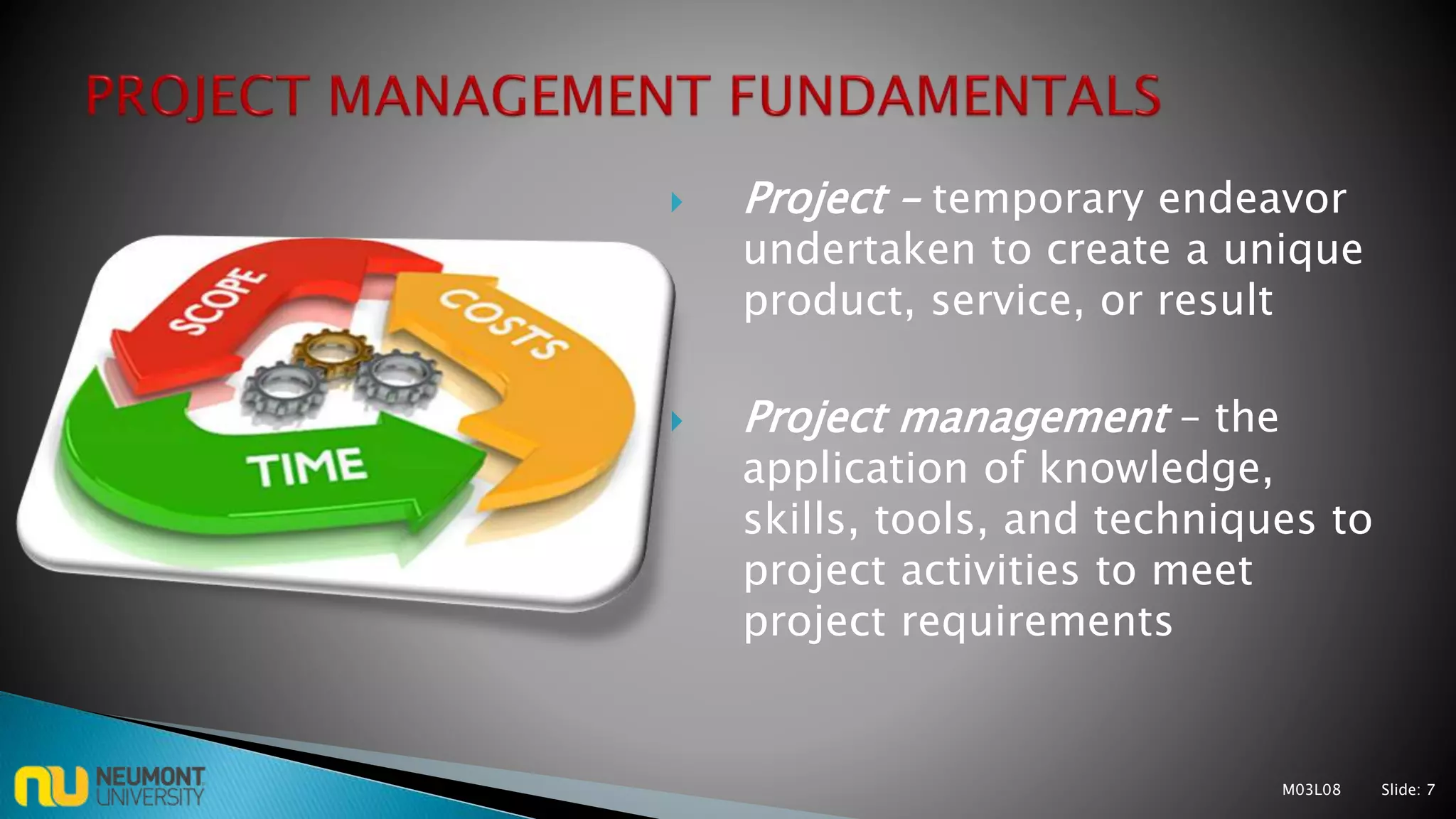 PROJECT MANAGEMENT FUNDAMENTALS

SCOPE

COSTS

TIME

Project – temporary endeavor undertaken to create a unique product, service, or result

Project management – the application of knowledge, skills, tools, and techniques to project activities to meet project requirements

NEUMONT UNIVERSITY

M03L08

Slide: 7